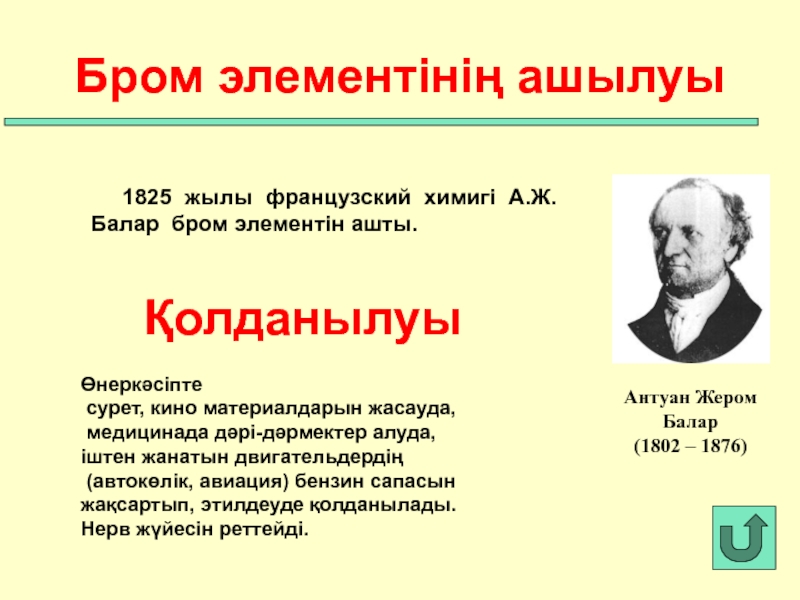 Бром элементінің ашылуы

1825 жылы французский химигі А.Ж. Балар бром элементін ашты.

Қолданылуы

Өнеркәсіпте
сурет, кино материалдарын жасауда,
медицинада дәрі-дәрмектер алуда,
іштен жанатын двигательдердің
(автокөлік, авиация) бензин сапасын
жақсартып, этилдеуде қолданылады.
Нерв жүйесін реттейді.

Антуан Жером
Балар
(1802 – 1876)